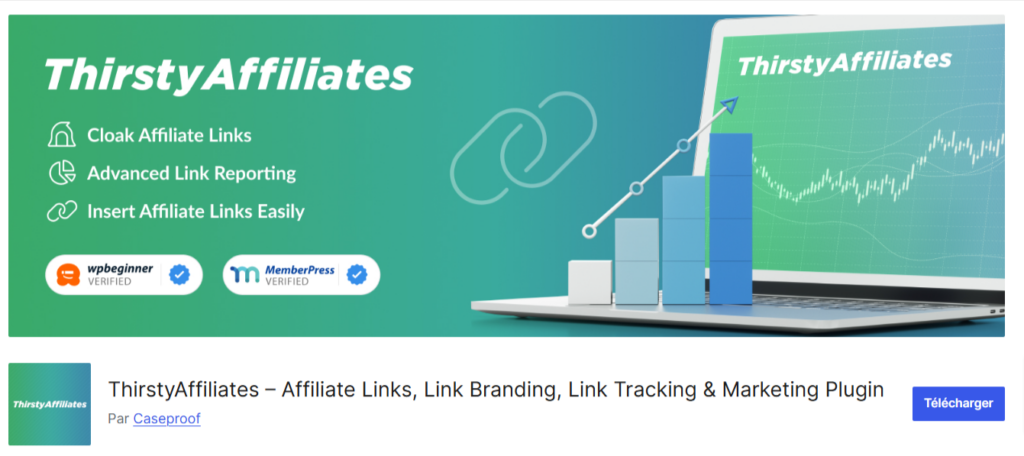 ThirstyAffiliates

Cloak Affiliate Links

Advanced Link Reporting

Insert Affiliate Links Easily

wpbeginner VERIFIED

MemberPress VERIFIED

ThirstyAffiliates

ThirstyAffiliates

ThirstyAffiliates – Affiliate Links, Link Branding, Link Tracking & Marketing Plugin

Par Caseproof

Télécharger